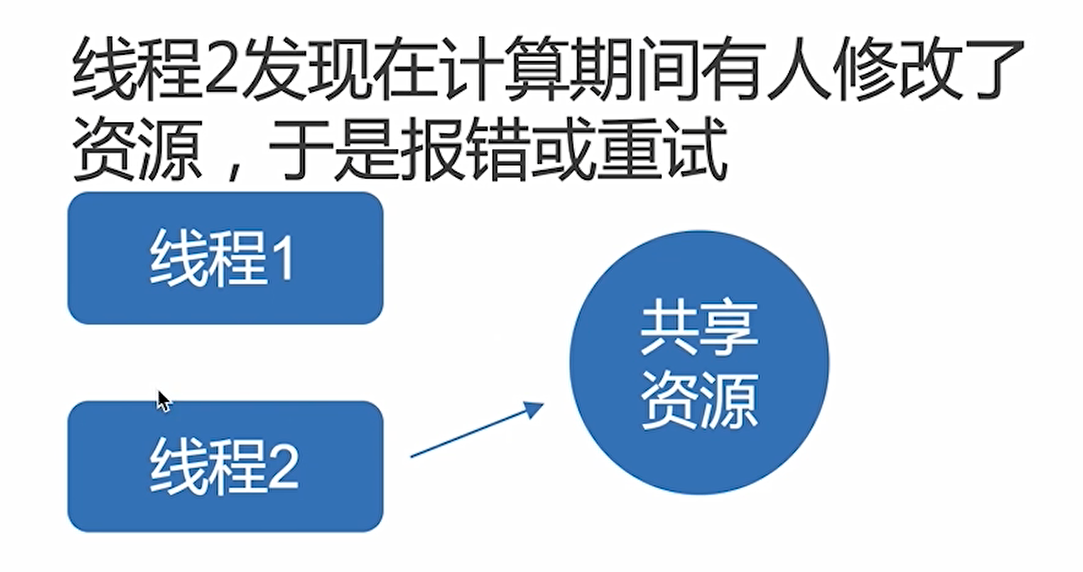 线程2发现在计算期间有人修改了资源，于是报错或重试

线程1

线程2

共享资源